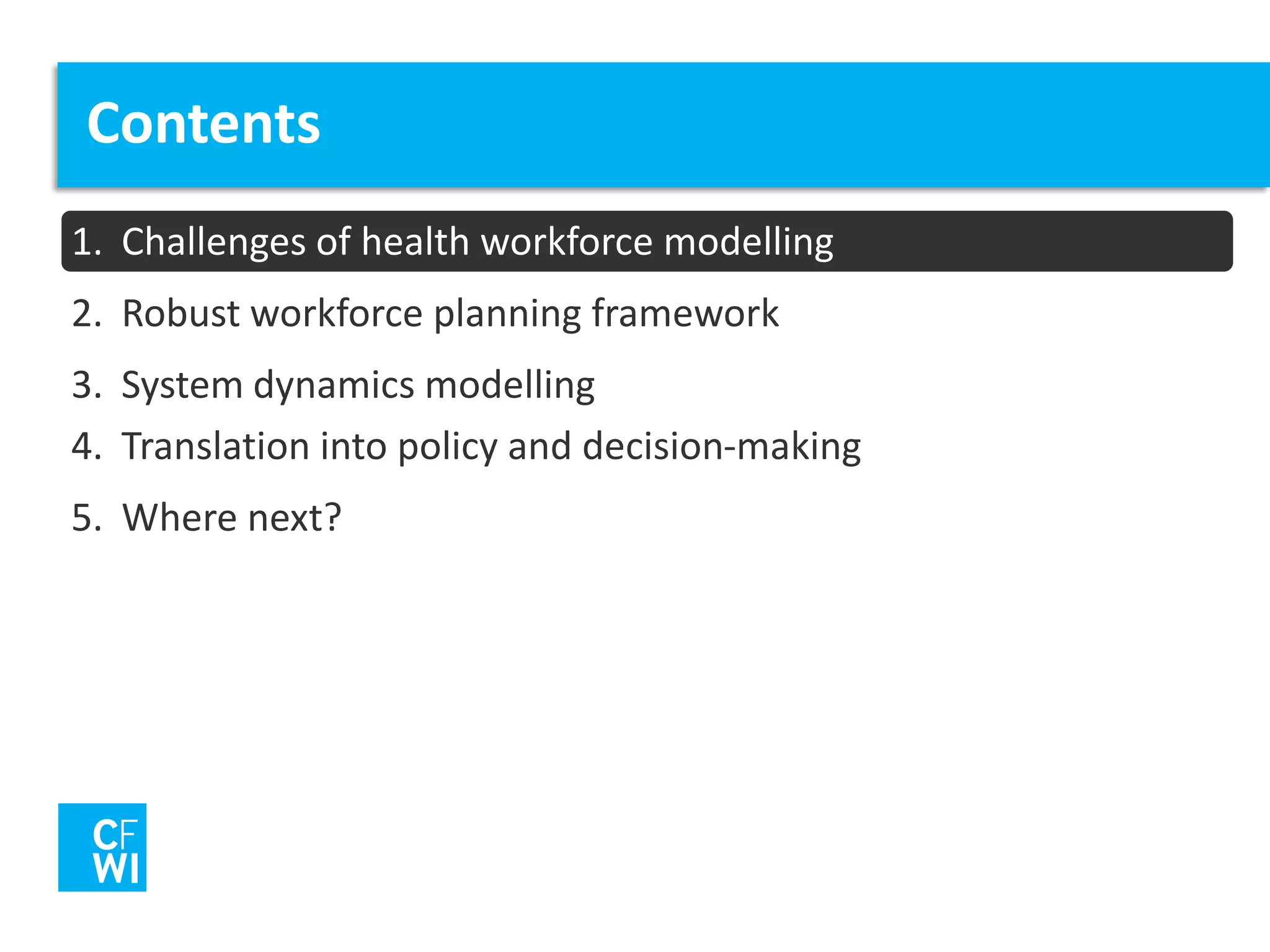 Contents

1. Challenges of health workforce modelling

2. Robust workforce planning framework

3. System dynamics modelling

4. Translation into policy and decision-making

5. Where next?

CF
WI